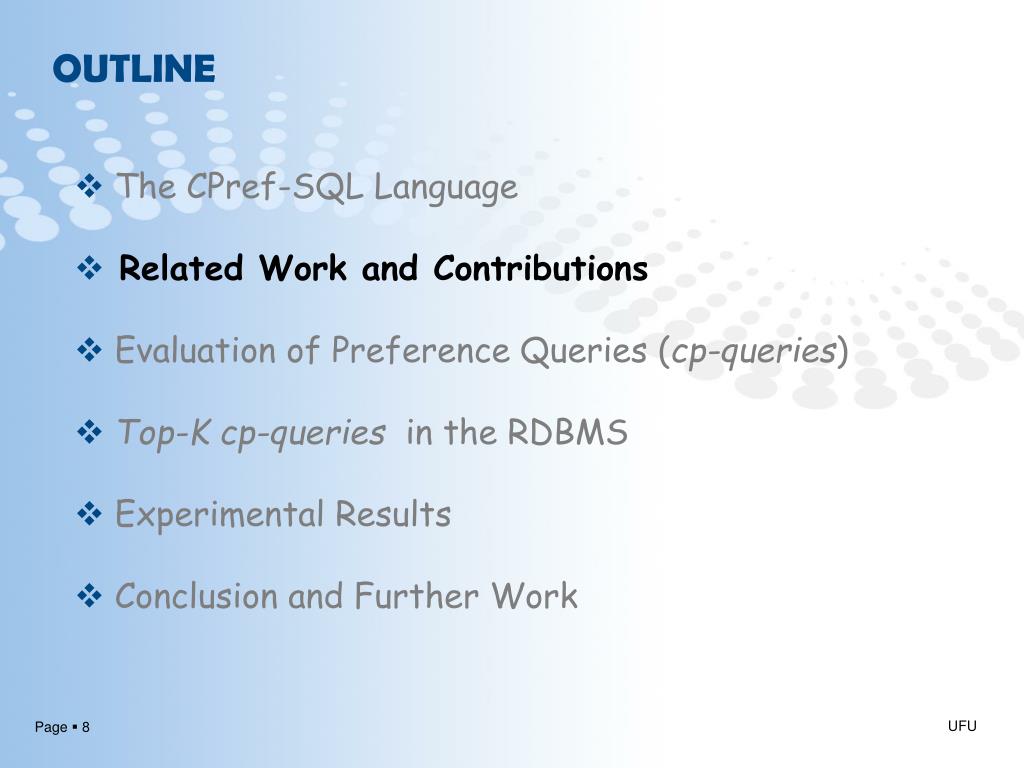 OUTLINE

❖ The CPref-SQL Language

❖ Related Work and Contributions

❖ Evaluation of Preference Queries (cp-queries)

❖ Top-K cp-queries in the RDBMS

❖ Experimental Results

❖ Conclusion and Further Work

Page ▪ 8

UFU